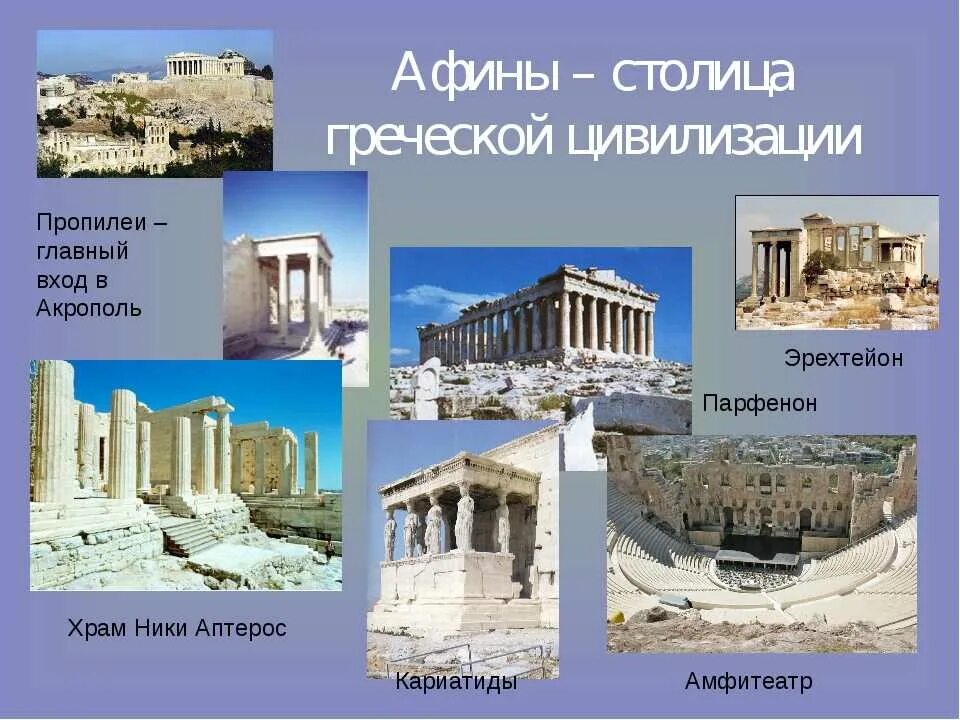 Афины – столица греческой цивилизации

Пропилеи – главный вход в Акрополь

Эрехтейон

Парфенон

Храм Ники Аптерос

Кариатиды

Амфитеатр